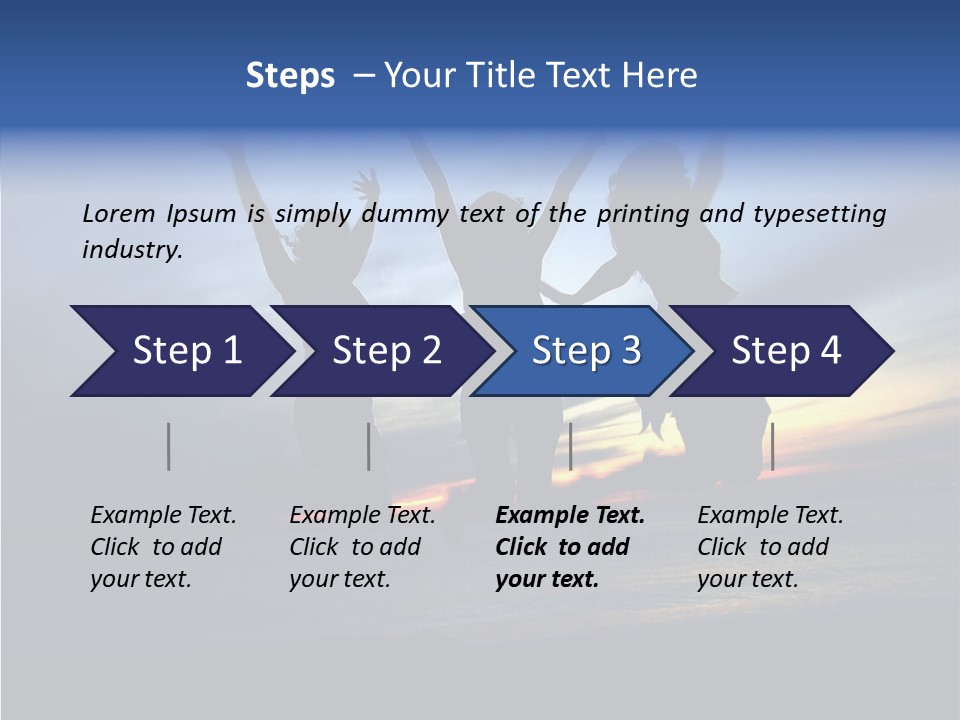 Steps – Your Title Text Here

Lorem Ipsum is simply dummy text of the printing and typesetting industry.

Step 1

Step 2

Step 3

Step 4

Example Text. Click to add your text.

Example Text. Click to add your text.

Example Text. Click to add your text.

Example Text. Click to add your text.